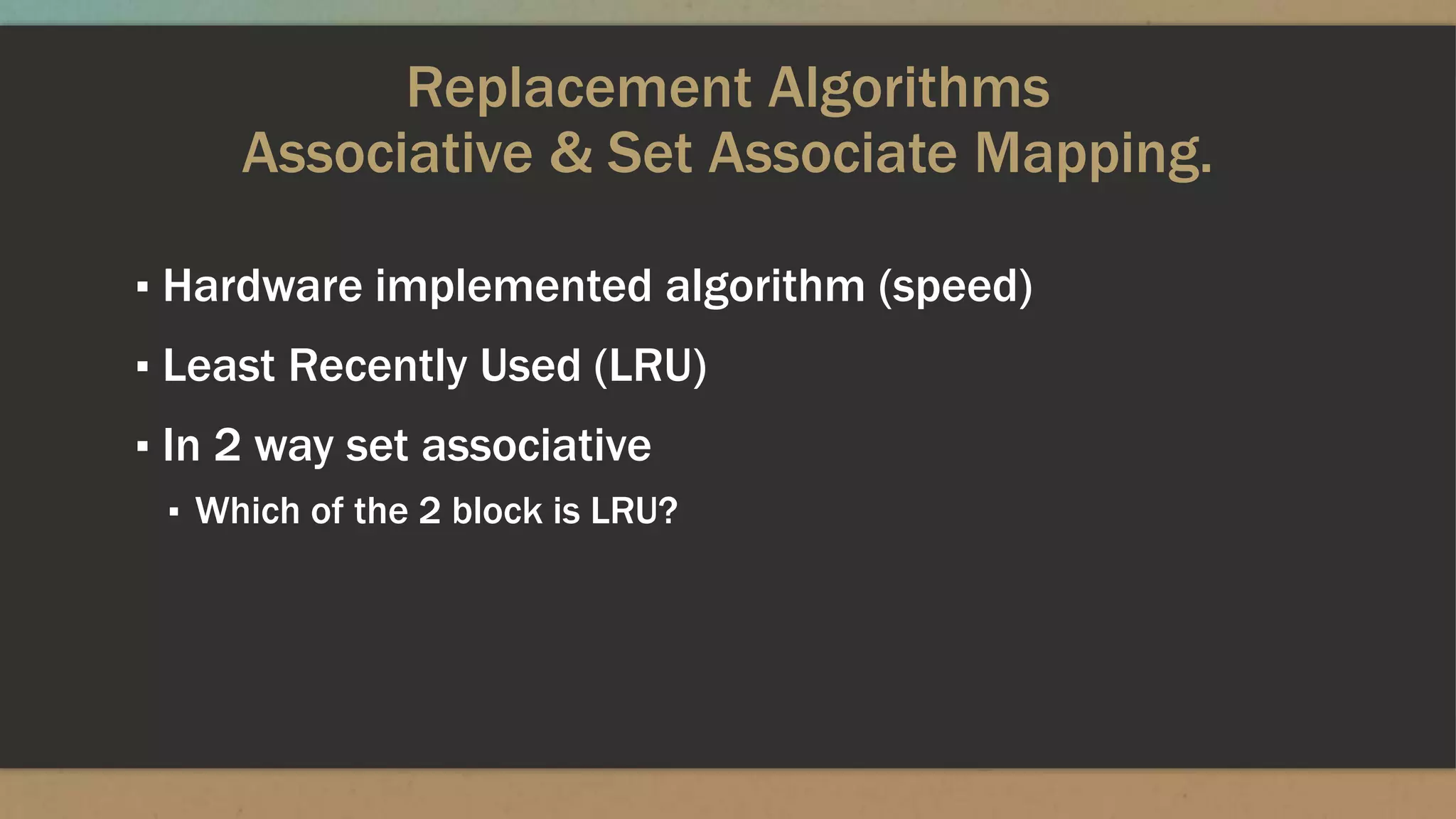 Replacement Algorithms
Associative & Set Associate Mapping.

▪ Hardware implemented algorithm (speed)

▪ Least Recently Used (LRU)

▪ In 2 way set associative

▪ Which of the 2 block is LRU?